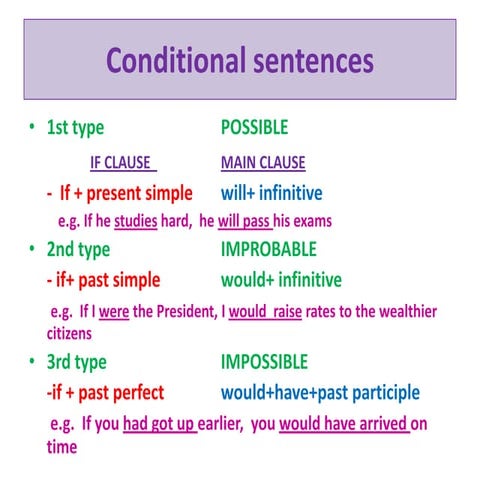 Conditional sentences

• 1st type POSSIBLE

IF CLAUSE MAIN CLAUSE

- If + present simple will+ infinitive

e.g. If he studies hard, he will pass his exams

• 2nd type IMPROBABLE

- if+ past simple would+ infinitive

e.g. If I were the President, I would raise rates to the wealthier citizens

• 3rd type IMPOSSIBLE

-if + past perfect would+have+past participle

e.g. If you had got up earlier, you would have arrived on time